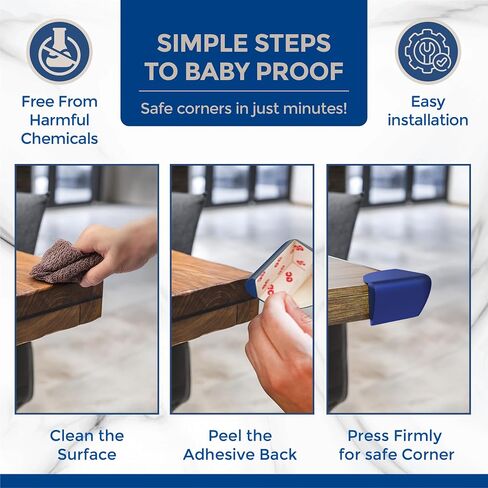 Free From Harmful Chemicals

SIMPLE STEPS TO BABY PROOF

Safe corners in just minutes!

Easy installation

Clean the Surface

Peel the Adhesive Back

Press Firmly for safe Corner